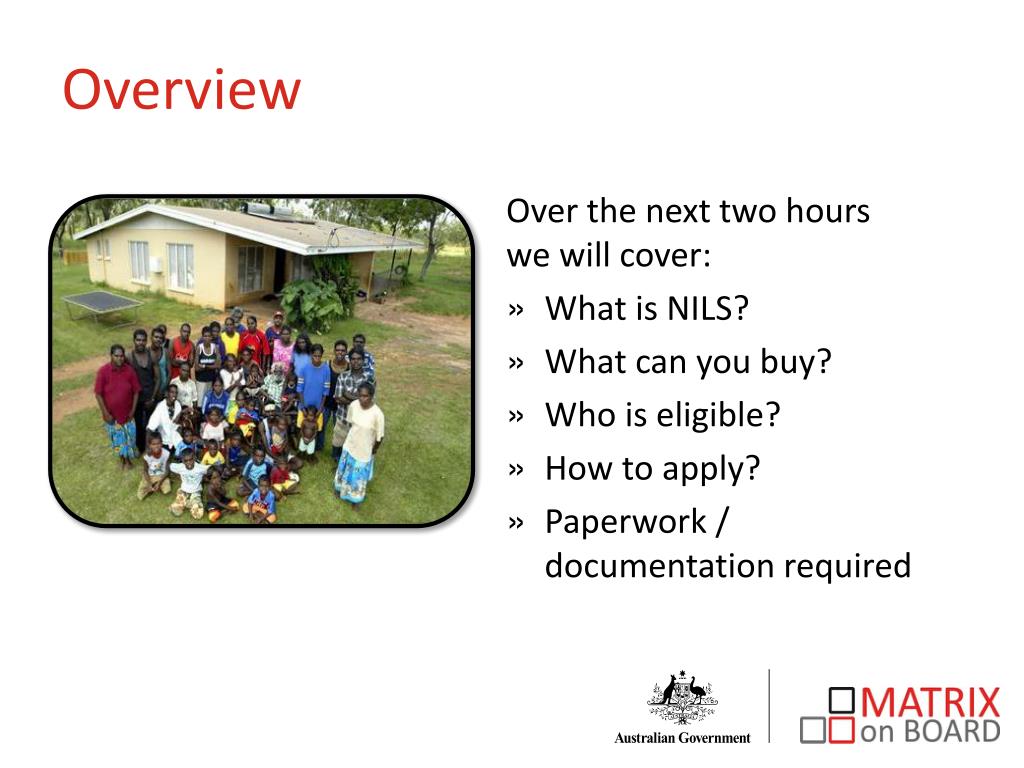 Overview

Over the next two hours we will cover:

» What is NILS?

» What can you buy?

» Who is eligible?

» How to apply?

» Paperwork / documentation required

Australian Government

MATRIX on BOARD